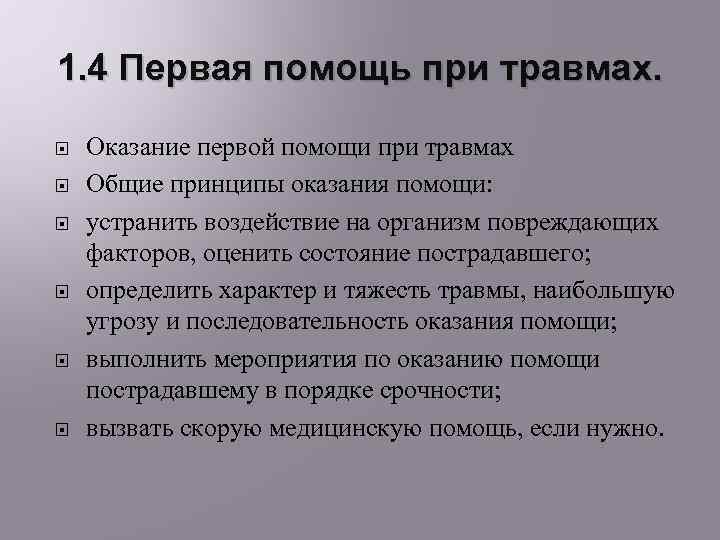 1.4 Первая помощь при травмах.

Оказание первой помощи при травмах

Общие принципы оказания помощи:

устранить воздействие на организм повреждающих факторов, оценить состояние пострадавшего;

определить характер и тяжесть травмы, наибольшую угрозу и последовательность оказания помощи;

выполнить мероприятия по оказанию помощи пострадавшему в порядке срочности;

вызвать скорую медицинскую помощь, если нужно.